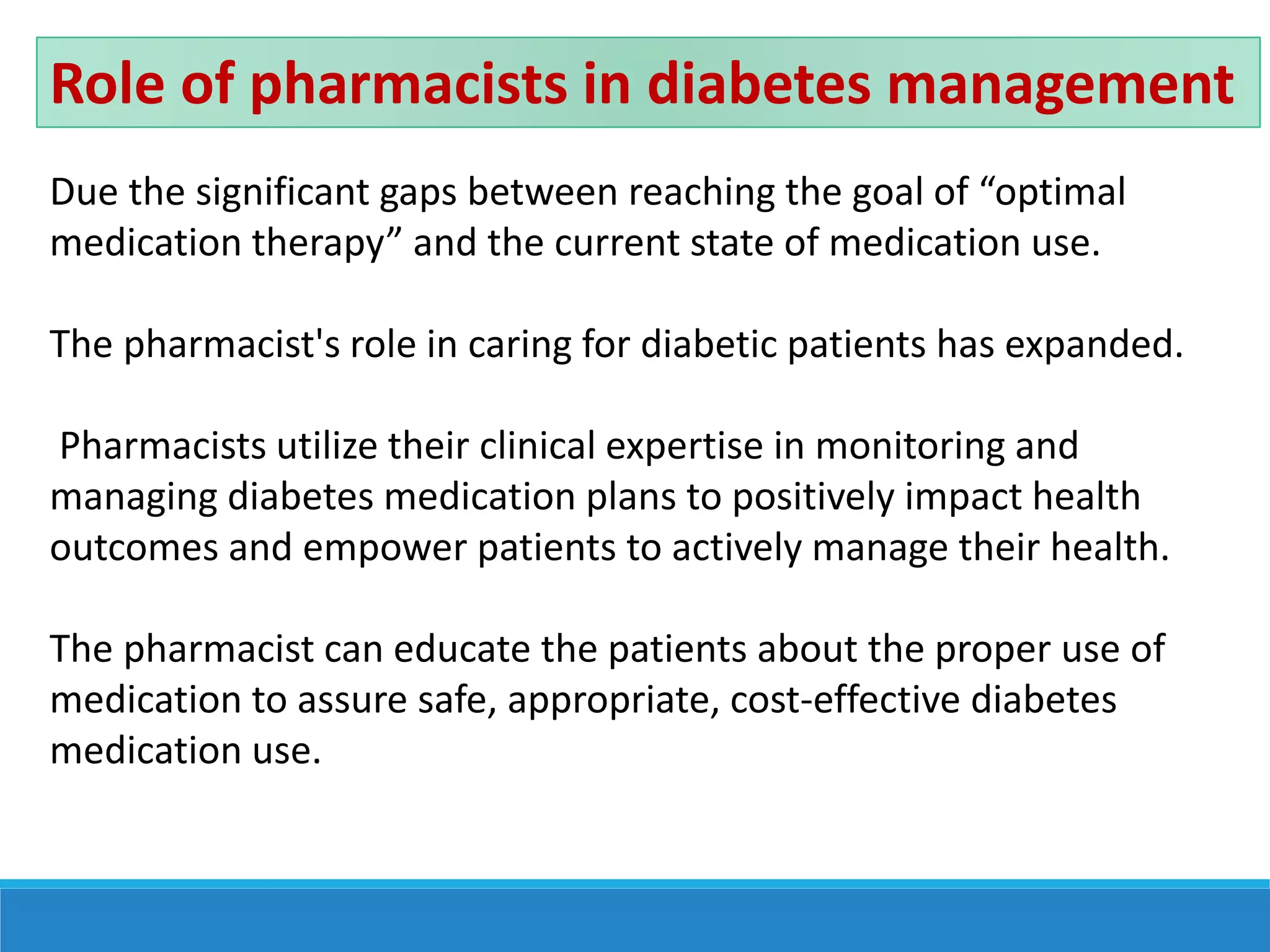 Role of pharmacists in diabetes management

Due the significant gaps between reaching the goal of “optimal medication therapy” and the current state of medication use.

The pharmacist's role in caring for diabetic patients has expanded.

Pharmacists utilize their clinical expertise in monitoring and managing diabetes medication plans to positively impact health outcomes and empower patients to actively manage their health.

The pharmacist can educate the patients about the proper use of medication to assure safe, appropriate, cost-effective diabetes medication use.